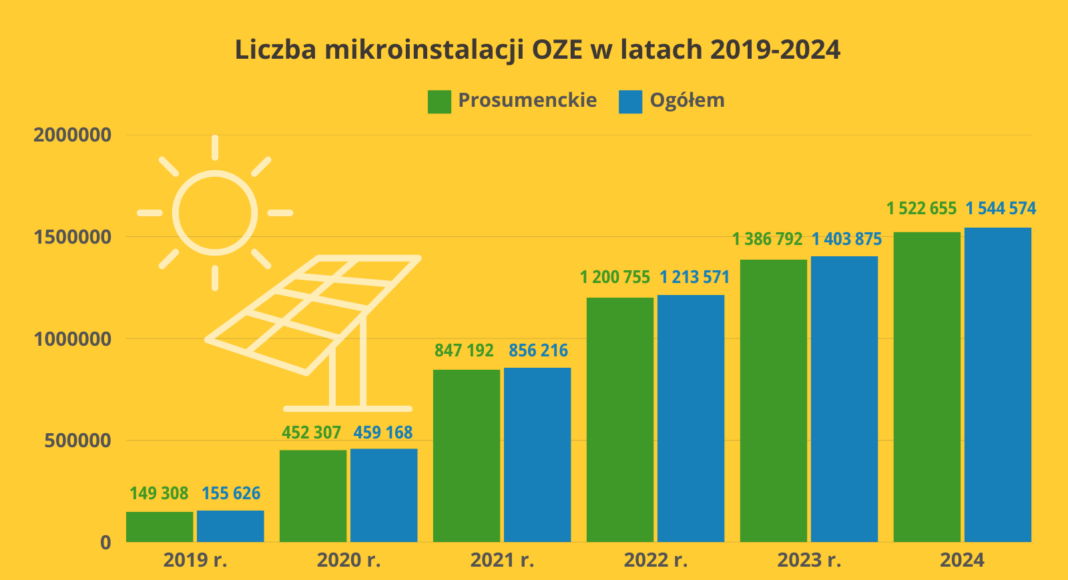 Liczba mikroinstalacji OZE w latach 2019-2024

Prosumenckie Ogółem

2000000
1500000
1000000
500000
0

149 308 155 626
452 307 459 168
847 192 856 216
1 200 755 1 213 571
1 386 792 1 403 875
1 522 655 1 544 574

2019 r. 2020 r. 2021 r. 2022 r. 2023 r. 2024